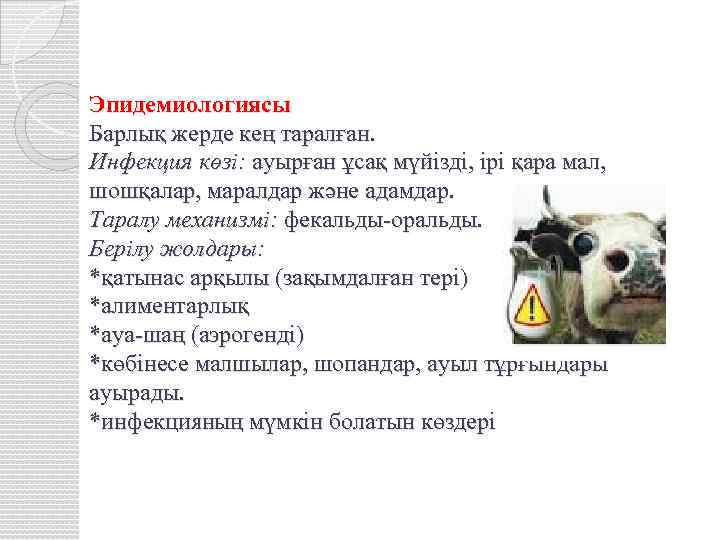 Эпидемиологиясы
Барлық жерде кең таралған.
Инфекция көзі: ауырған ұсақ мүйізді, ірі қара мал, шошқалар, маралдар және адамдар.
Таралу механизмі: фекальды-оральды.
Берілу жолдары:
*қатынас арқылы (зақымдалған тері)
*алиментарлық
*ауа-шаң (аэрогенді)
*көбінесе малшылар, шопандар, ауыл тұрғындары ауырады.
*инфекцияның мүмкін болатын көздері